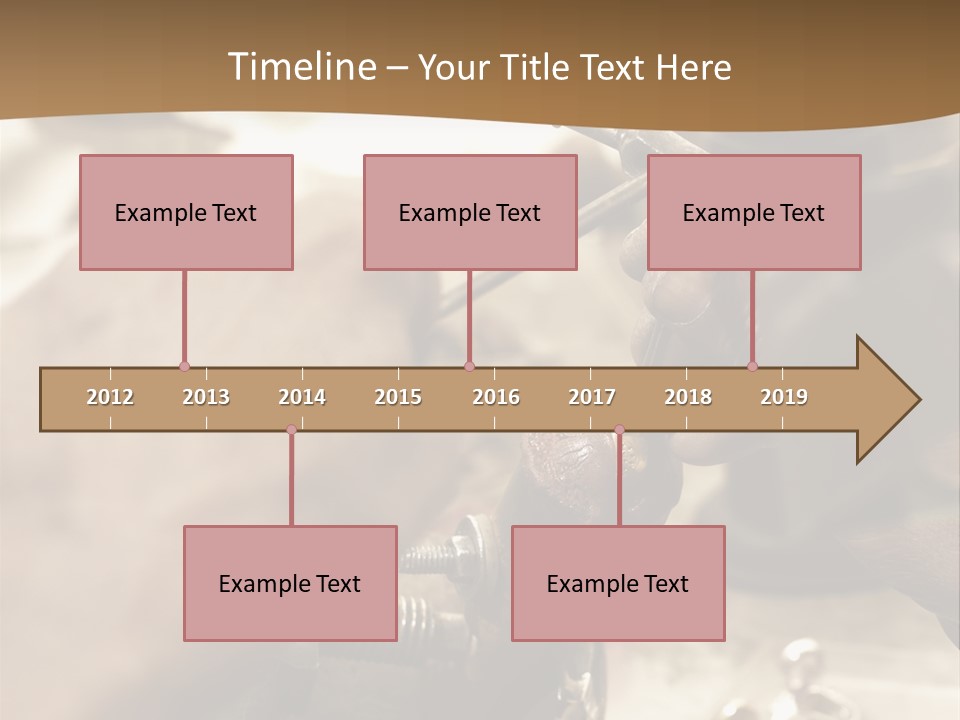 Timeline – Your Title Text Here

Example Text

Example Text

Example Text

2012 2013 2014 2015 2016 2017 2018 2019

Example Text

Example Text